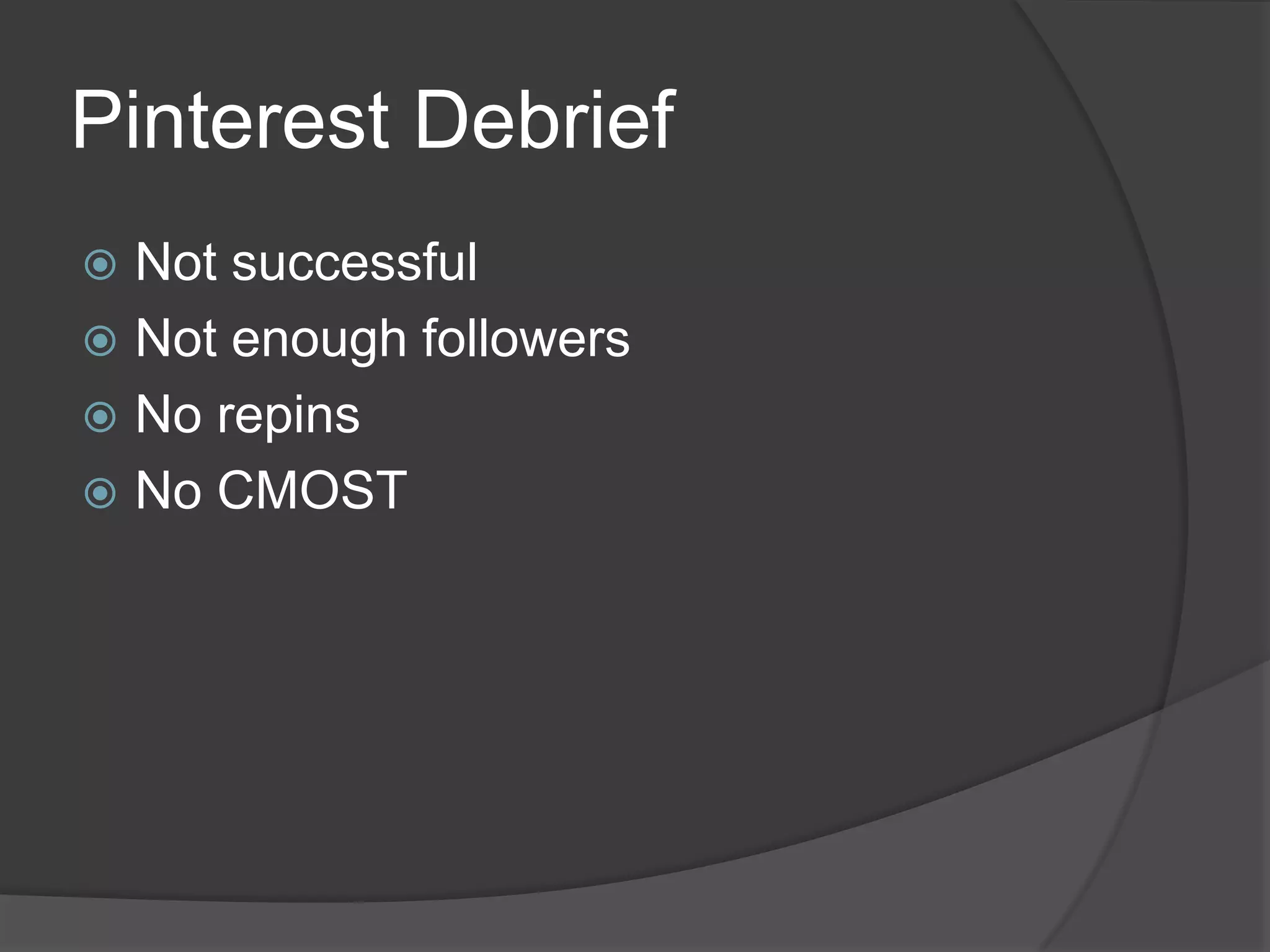 Pinterest Debrief

Not successful
Not enough followers
No repins
No CMOST